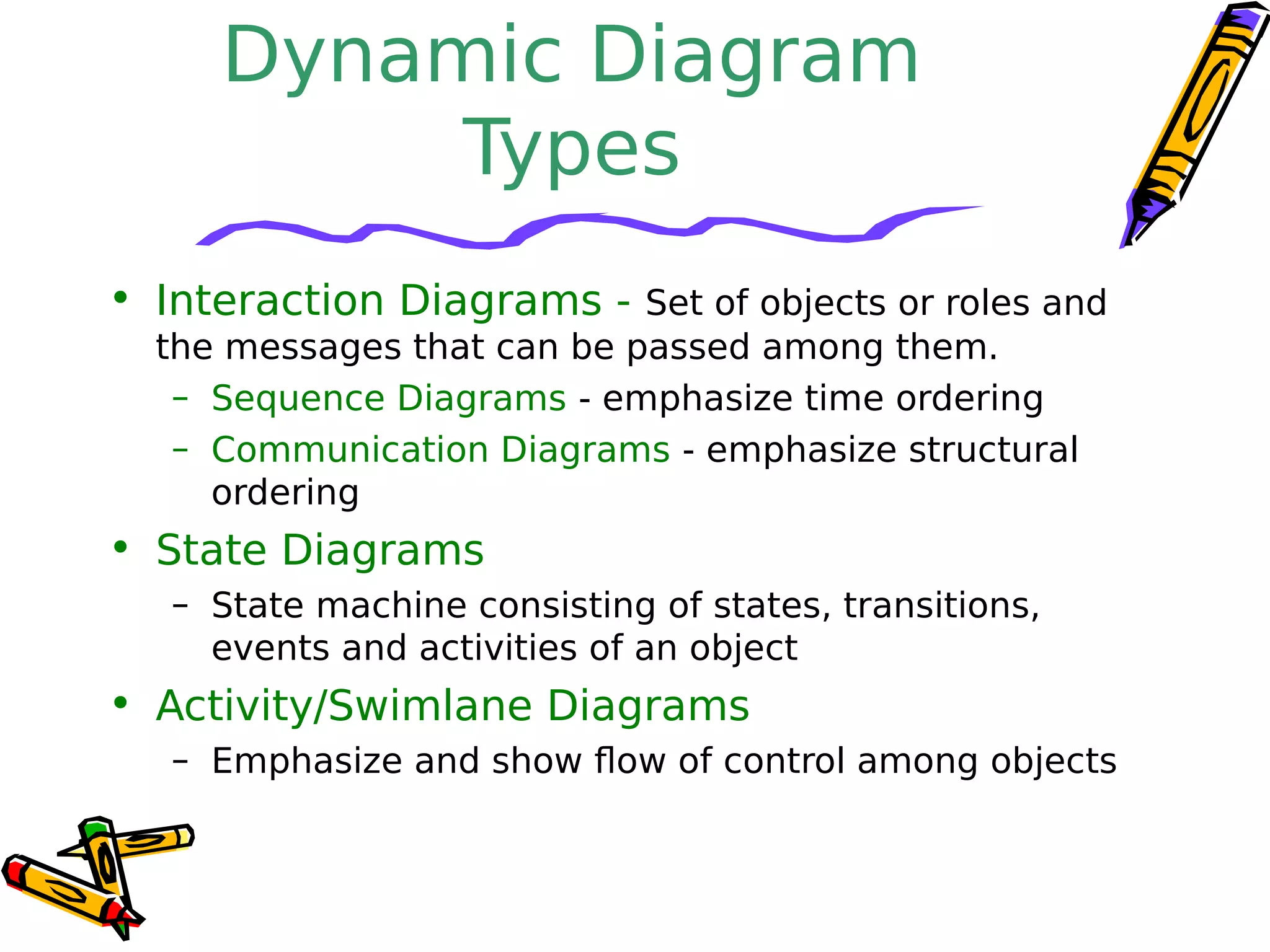 Dynamic Diagram Types

• Interaction Diagrams - Set of objects or roles and the messages that can be passed among them.
 – Sequence Diagrams - emphasize time ordering
 – Communication Diagrams - emphasize structural ordering
• State Diagrams
 – State machine consisting of states, transitions, events and activities of an object
• Activity/Swimlane Diagrams
 – Emphasize and show flow of control among objects